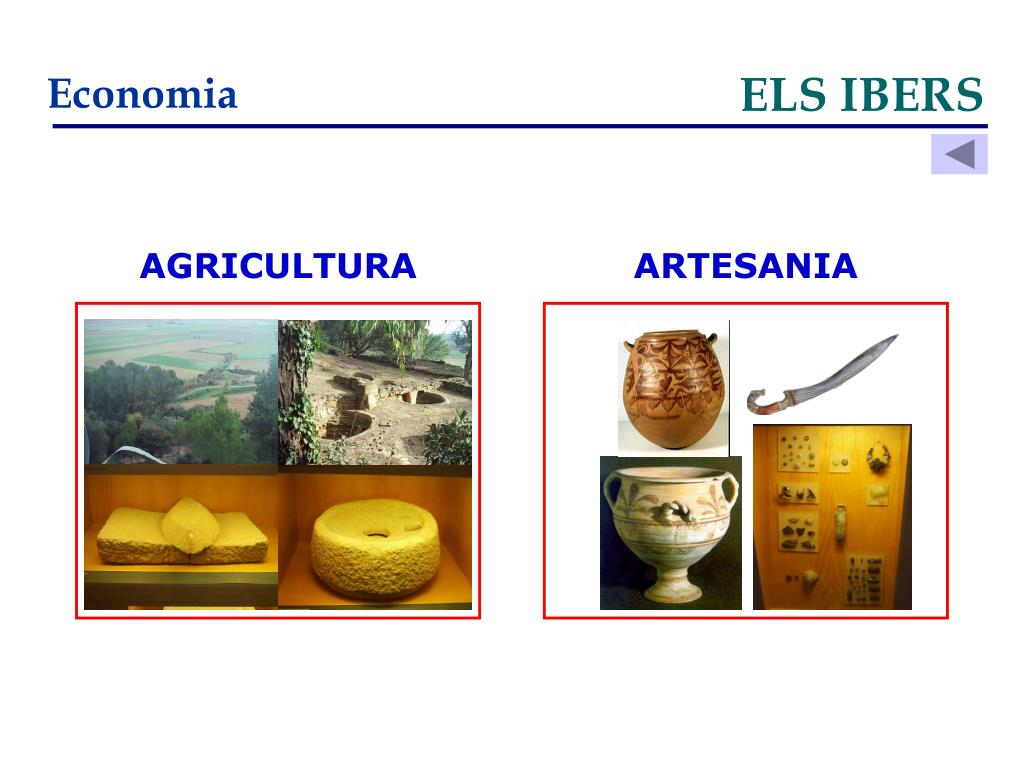 Economia

ELS IBERS

AGRICULTURA

ARTESANIA